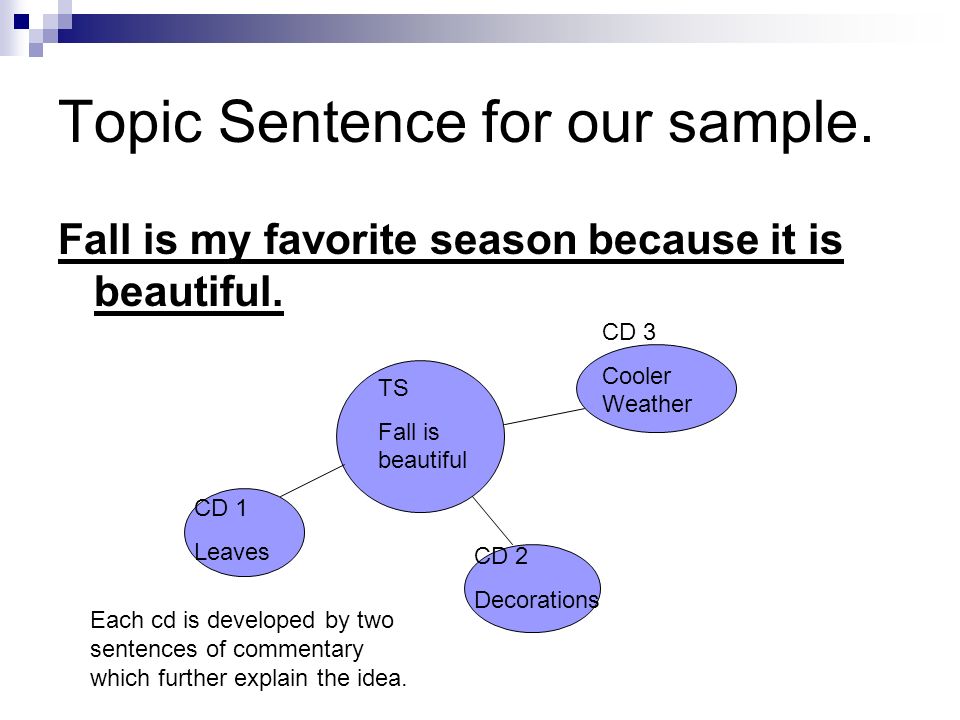 Topic Sentence for our sample.

Fall is my favorite season because it is beautiful.

CD 3

Cooler Weather

TS

Fall is beautiful

CD 1

Leaves

CD 2

Decorations

Each cd is developed by two sentences of commentary which further explain the idea.